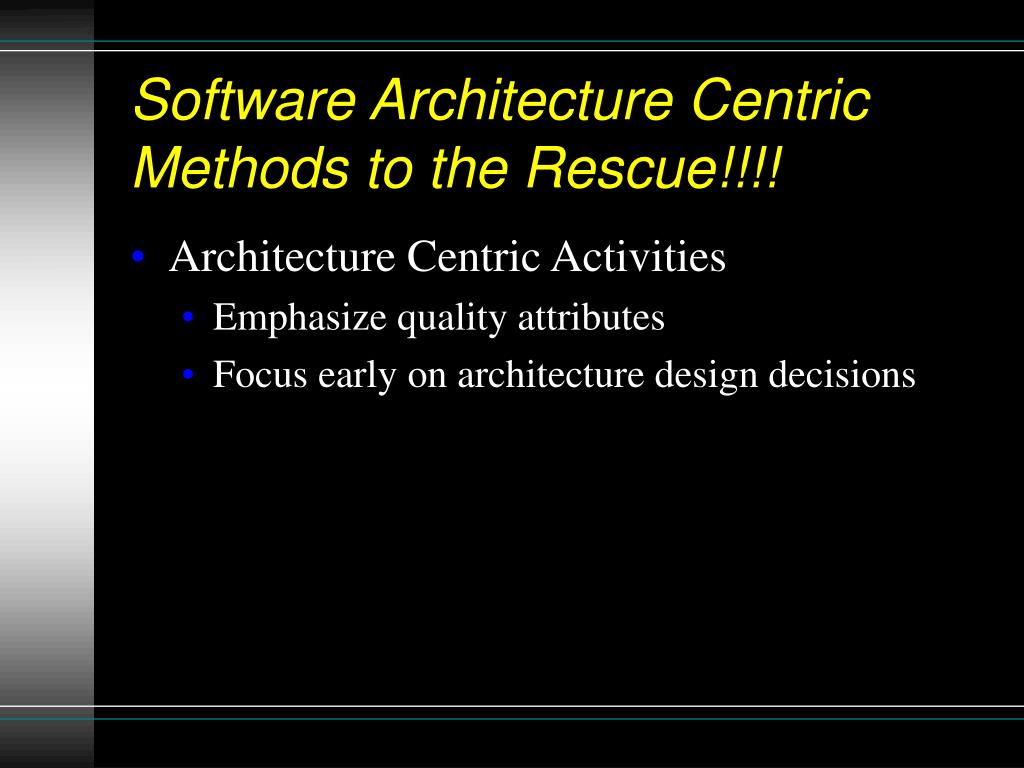 Software Architecture Centric Methods to the Rescue!!!!

• Architecture Centric Activities
  • Emphasize quality attributes
  • Focus early on architecture design decisions